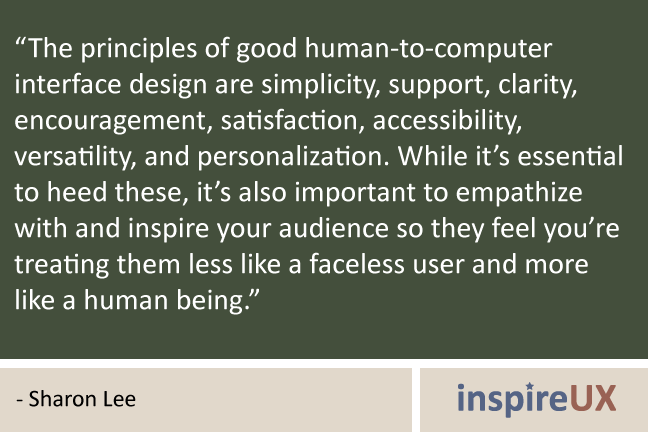 “The principles of good human-to-computer interface design are simplicity, support, clarity, encouragement, satisfaction, accessibility, versatility, and personalization. While it’s essential to heed these, it’s also important to empathize with and inspire your audience so they feel you’re treating them less like a faceless user and more like a human being.”

- Sharon Lee

inspireUX